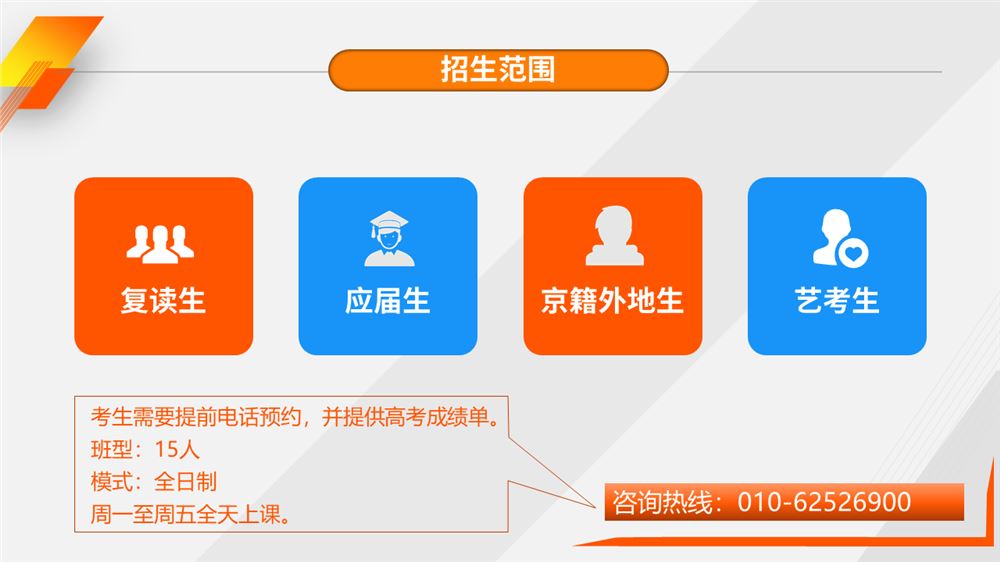 招生范围

复读生

应届生

京籍外地生

艺考生

考生需要提前电话预约，并提供高考成绩单。
班型：15人
模式：全日制
周一至周五全天上课。

咨询热线：010-62526900